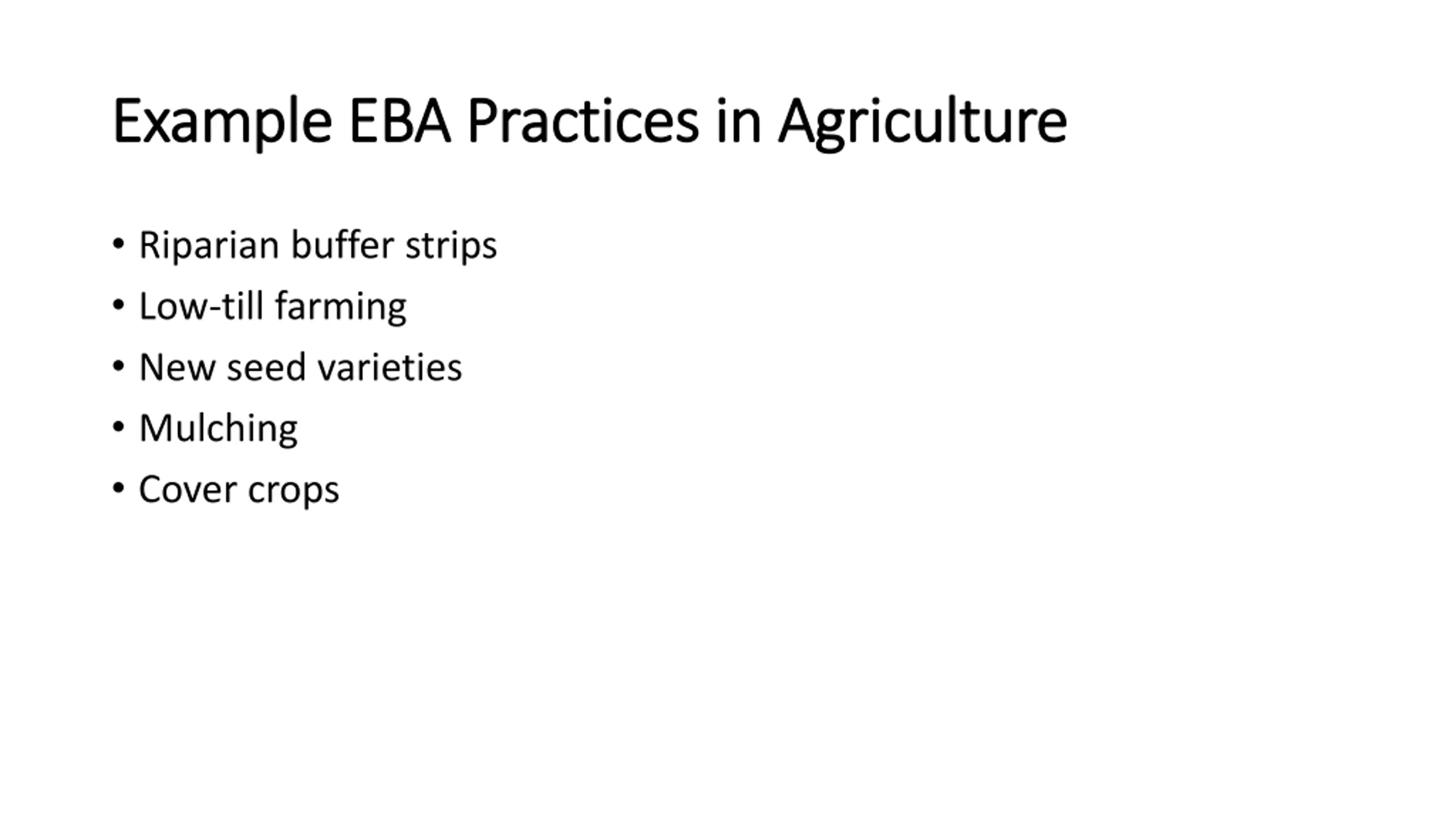 Example EBA Practices in Agriculture

• Riparian buffer strips
• Low-till farming
• New seed varieties
• Mulching
• Cover crops